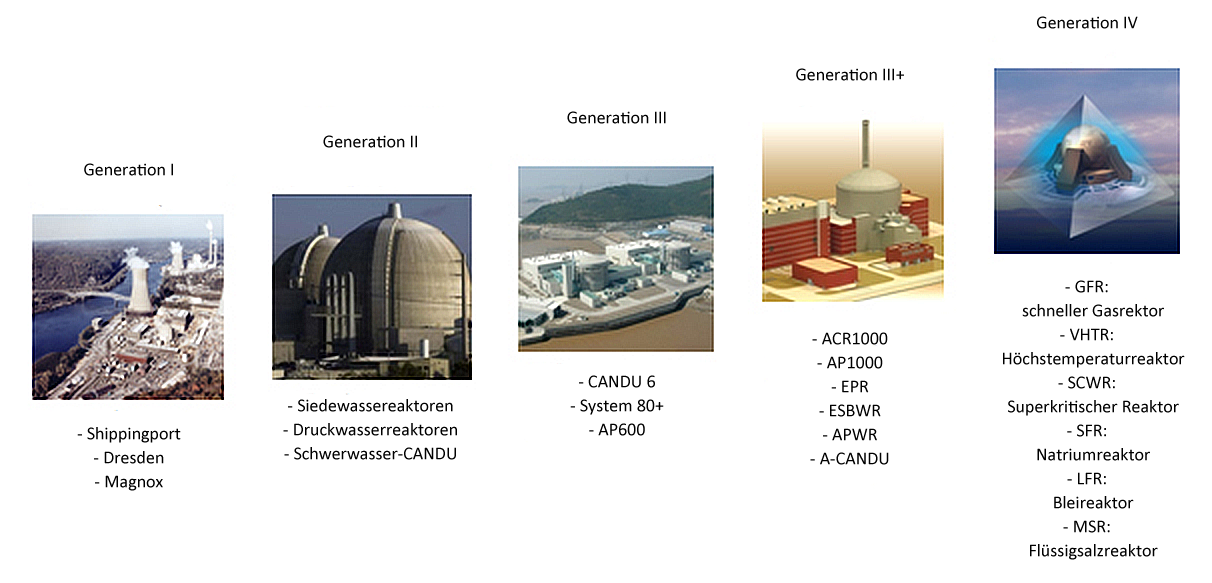 Generation I

- Shippingport
- Dresden
- Magnox

Generation II

- Siedewassereaktoren
- Druckwasserreaktoren
- Schwerwasser-CANDU

Generation III

- CANDU 6
- System 80+
- AP600

Generation III+

- ACR1000
- AP1000
- EPR
- ESBWR
- APWR
- A-CANDU

Generation IV

- GFR:
schneller Gasrektor
- VHTR:
Höchstemperaturreaktor
- SCWR:
Superkritischer Reaktor
- SFR:
Natriumreaktor
- LFR:
Bleireaktor
- MSR:
Flüssigsalzreaktor